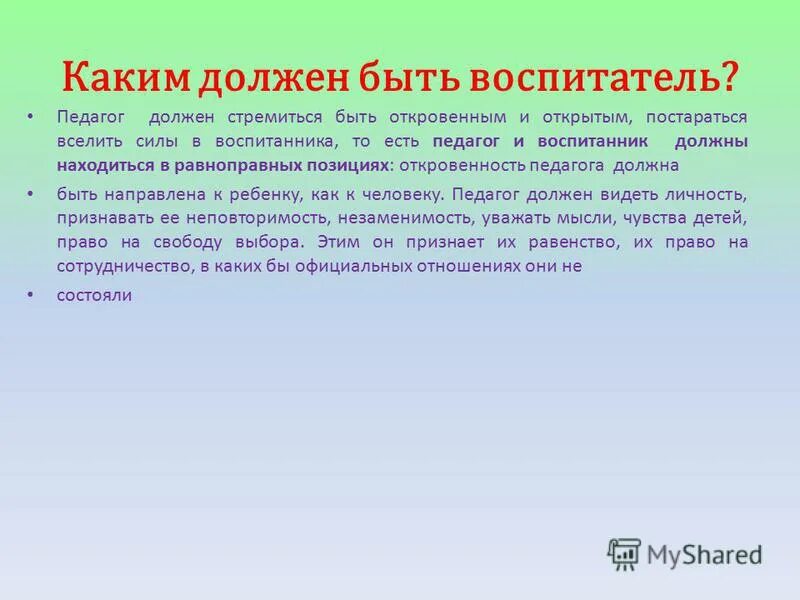 Каким должен быть воспитатель?

• Педагог должен стремиться быть откровенным и открытым, постараться вселить силы в воспитанника, то есть педагог и воспитанник должны находиться в равноправных позициях: откровенность педагога должна

• быть направлена к ребенку, как к человеку. Педагог должен видеть личность, признавать ее неповторимость, незаменимость, уважать мысли, чувства детей, право на свободу выбора. Этим он признает их равенство, их право на сотрудничество, в каких бы официальных отношениях они не

• состояли

MyShared